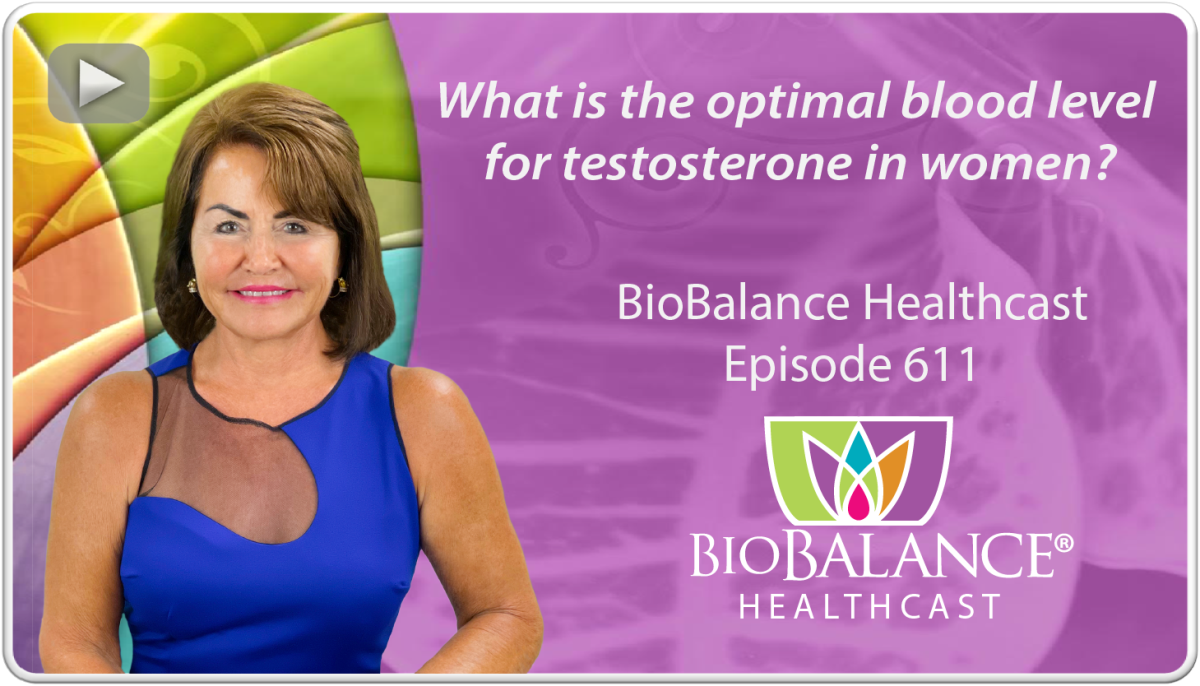 What is the optimal blood level for testosterone in women?

BioBalance Healthcast
Episode 611

BIOBALANCE®
HEALTHCAST